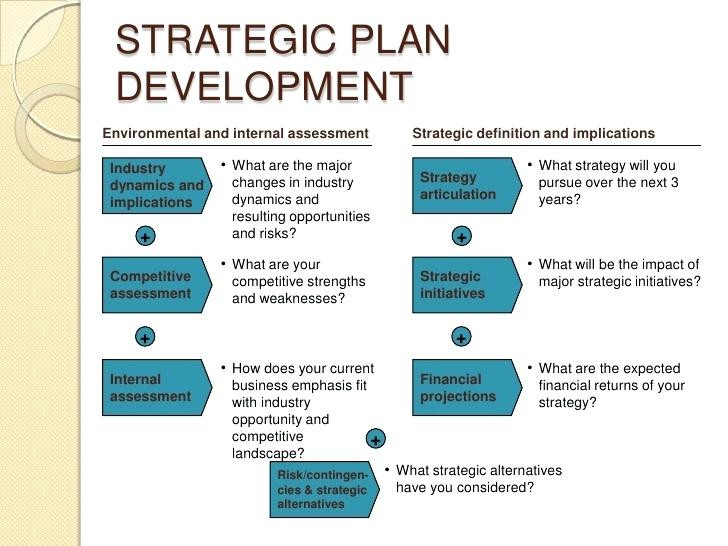 STRATEGIC PLAN DEVELOPMENT

Environmental and internal assessment

Industry dynamics and implications

• What are the major changes in industry dynamics and resulting opportunities and risks?

+

Competitive assessment

• What are your competitive strengths and weaknesses?

+

Internal assessment

• How does your current business emphasis fit with industry opportunity and competitive landscape?

Strategic definition and implications

Strategy articulation

• What strategy will you pursue over the next 3 years?

+

Strategic initiatives

• What will be the impact of major strategic initiatives?

+

Financial projections

• What are the expected financial returns of your strategy?

+

Risk/contingencies & strategic alternatives

• What strategic alternatives have you considered?